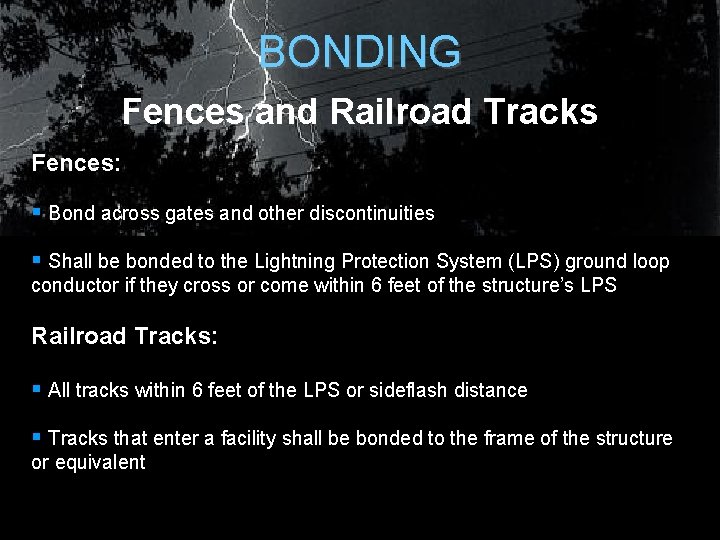 BONDING

Fences and Railroad Tracks

Fences:

▪ Bond across gates and other discontinuities

▪ Shall be bonded to the Lightning Protection System (LPS) ground loop conductor if they cross or come within 6 feet of the structure's LPS

Railroad Tracks:

▪ All tracks within 6 feet of the LPS or sideflash distance

▪ Tracks that enter a facility shall be bonded to the frame of the structure or equivalent